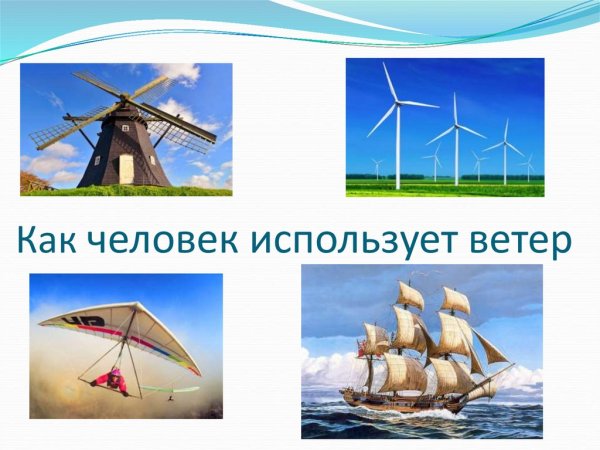 Как человек использует ветер